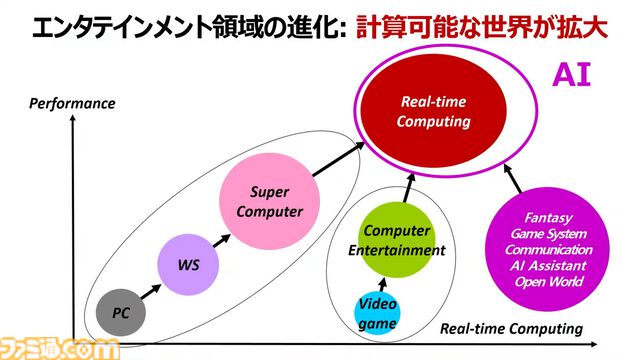 エンタテインメント領域の進化: 計算可能な世界が拡大

AI

Performance

Real-time Computing

Super Computer

WS

PC

Computer Entertainment

Video game

Fantasy
Game System
Communication
AI Assistant
Open World

Real-time Computing

ファミ通.com